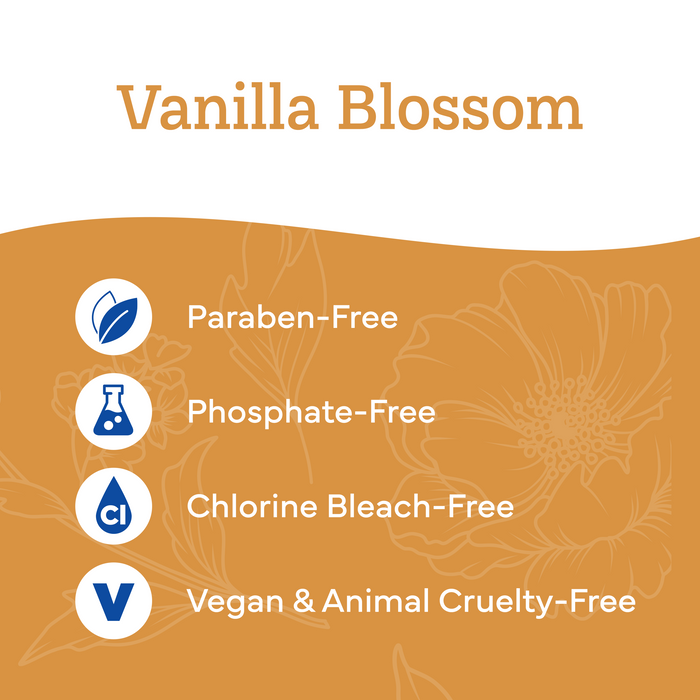 Vanilla Blossom

Paraben-Free

Phosphate-Free

Cl

Chlorine Bleach-Free

V

Vegan & Animal Cruelty-Free